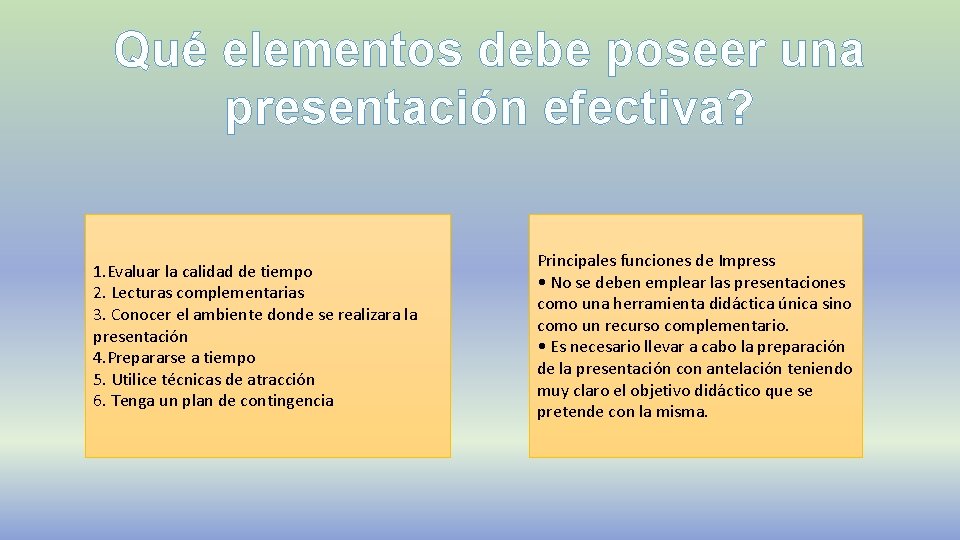 Qué elementos debe poseer una presentación efectiva?

1.Evaluar la calidad de tiempo
2. Lecturas complementarias
3. Conocer el ambiente donde se realizara la presentación
4.Prepararse a tiempo
5. Utilice técnicas de atracción
6. Tenga un plan de contingencia

Principales funciones de Impress
• No se deben emplear las presentaciones como una herramienta didáctica única sino como un recurso complementario.
• Es necesario llevar a cabo la preparación de la presentación con antelación teniendo muy claro el objetivo didáctico que se pretende con la misma.